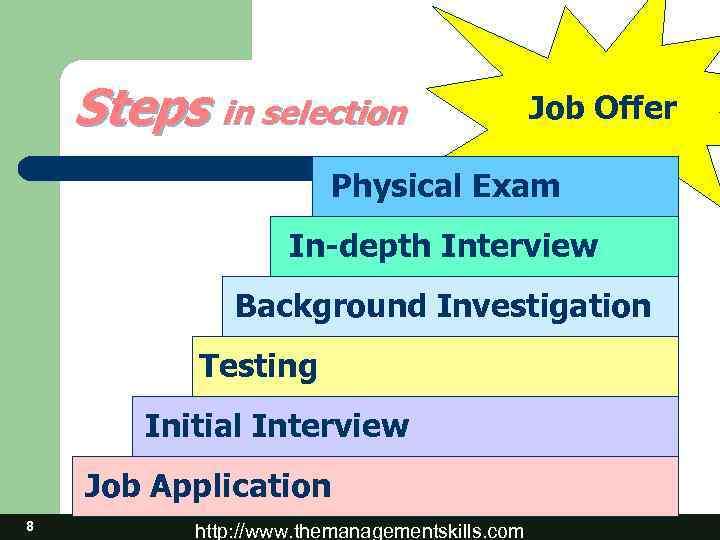 Steps in selection

Job Offer

Physical Exam

In-depth Interview

Background Investigation

Testing

Initial Interview

Job Application

8

http://www.themanagementskills.com